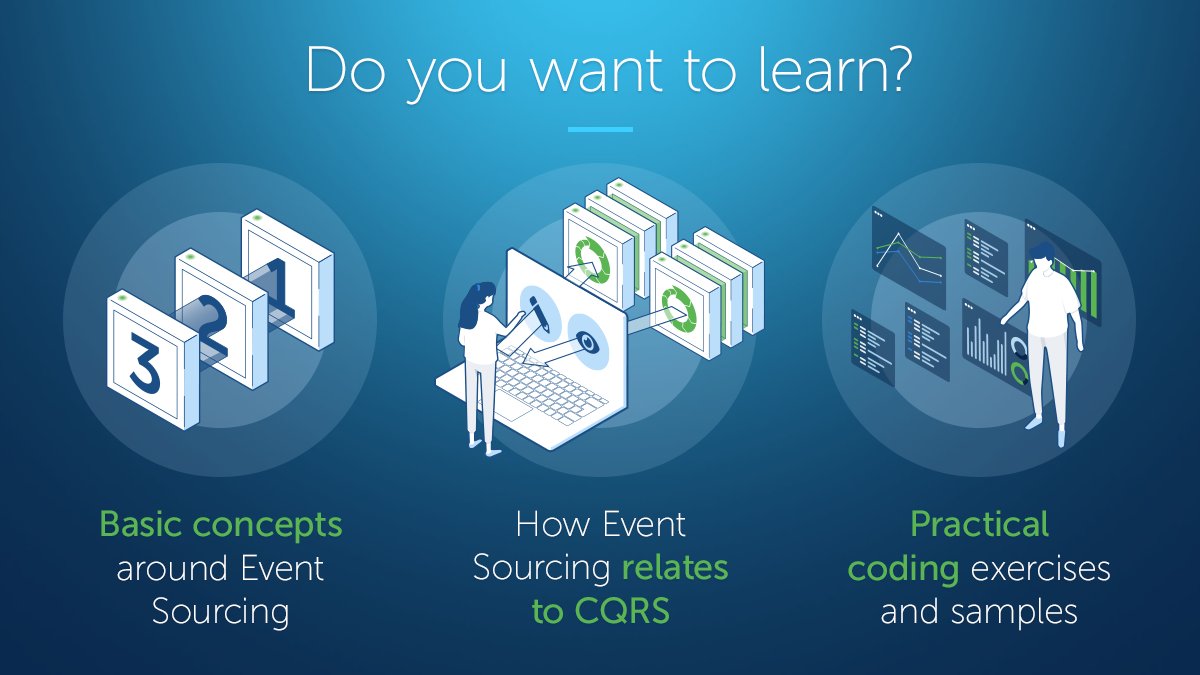 Do you want to learn?

3 2 1

Basic concepts around Event Sourcing

How Event Sourcing relates to CQRS

Practical coding exercises and samples